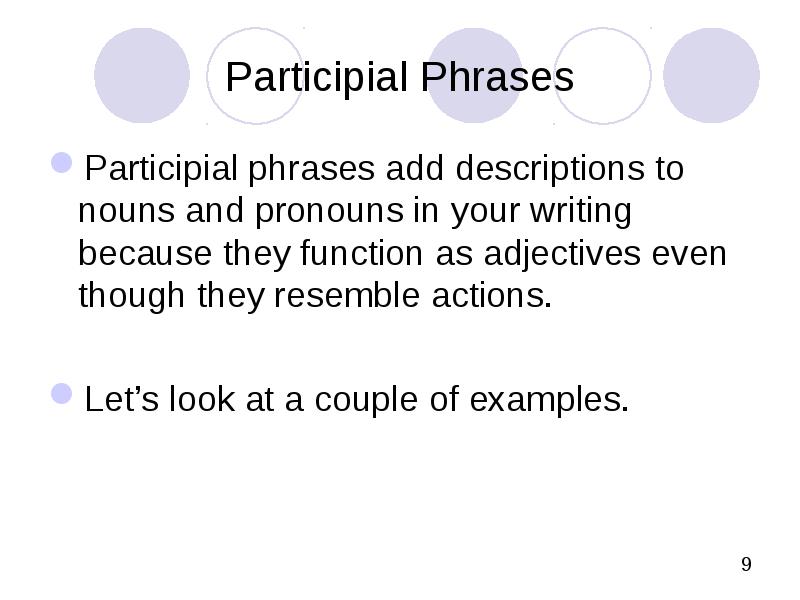 Participial Phrases

Participial phrases add descriptions to nouns and pronouns in your writing because they function as adjectives even though they resemble actions.

Let’s look at a couple of examples.

9